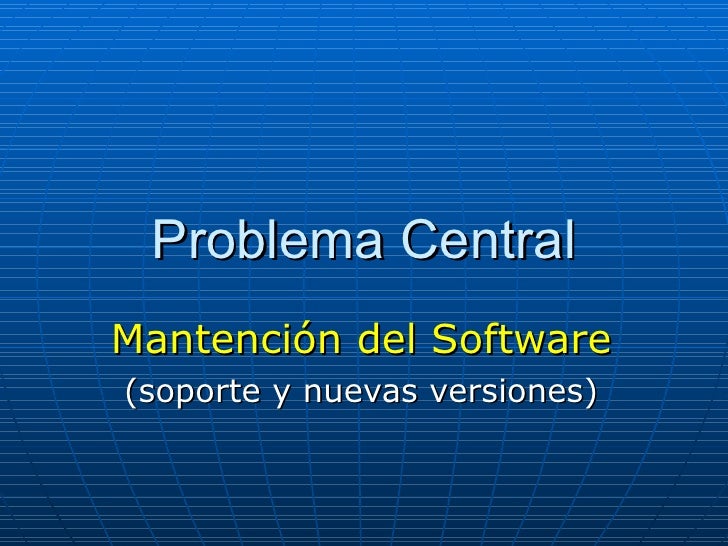 Problema Central

Mantención del Software
(soporte y nuevas versiones)